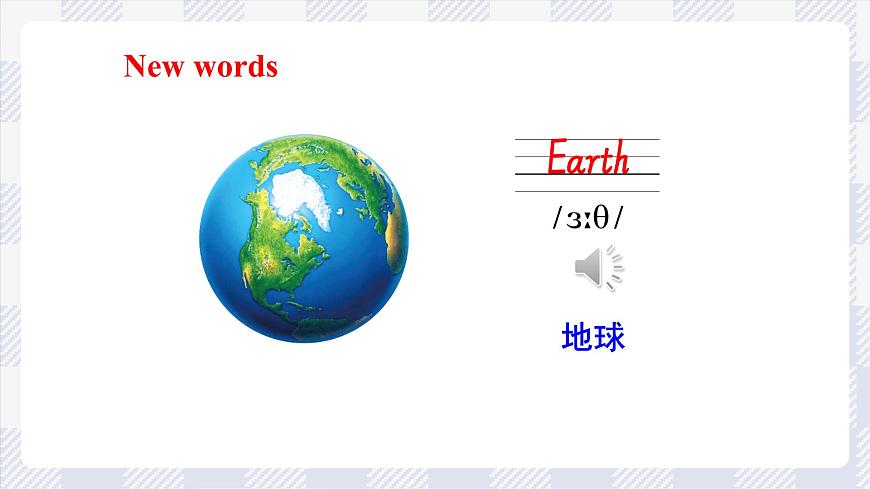 New words

Earth

/ɜːθ/

地球